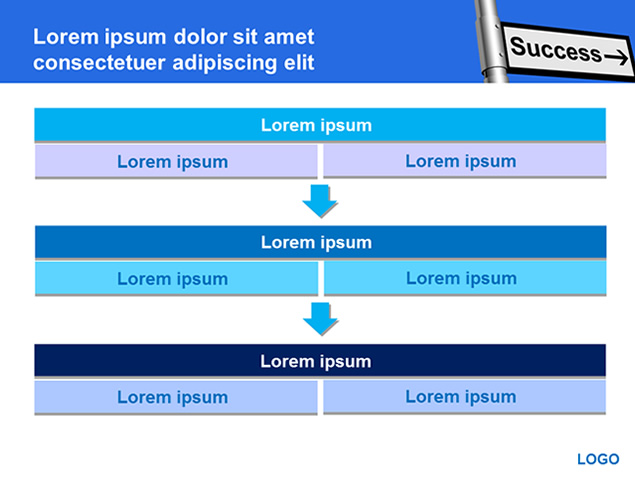 Lorem ipsum dolor sit amet consectetuer adipiscing elit

Success→

Lorem ipsum

Lorem ipsum

Lorem ipsum

Lorem ipsum

Lorem ipsum

Lorem ipsum

Lorem ipsum

Lorem ipsum

Lorem ipsum

LOGO